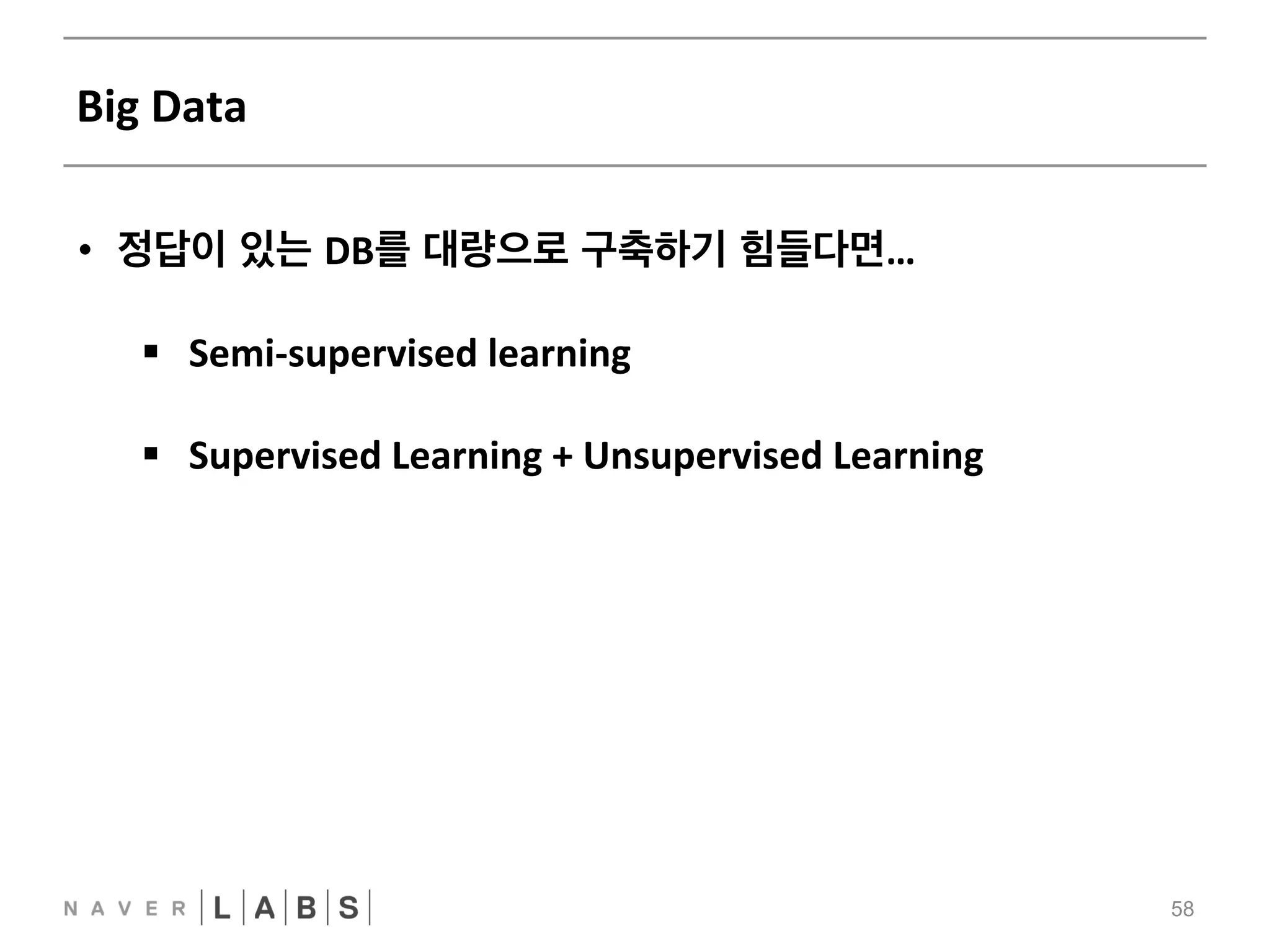 Big Data

• 정답이 있는 DB를 대량으로 구축하기 힘들다면…

▪ Semi-supervised learning

▪ Supervised Learning + Unsupervised Learning

NAVER LABS

58